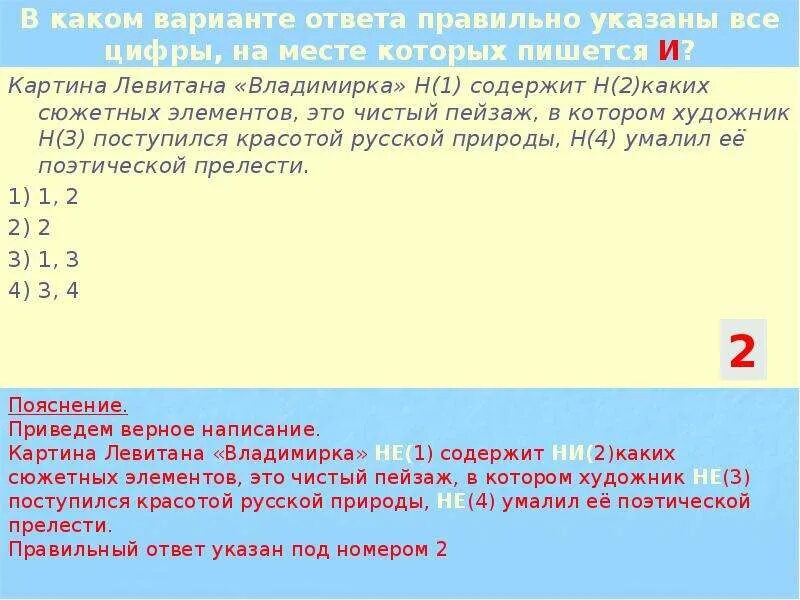 В каком варианте ответа правильно указаны все цифры, на месте которых пишется И?

Картина Левитана «Владимирка» Н(1) содержит Н(2)каких сюжетных элементов, это чистый пейзаж, в котором художник Н(3) поступился красотой русской природы, Н(4) умалил её поэтической прелести.

1) 1, 2
2) 2
3) 1, 3
4) 3, 4

2

Пояснение.
Приведем верное написание.
Картина Левитана «Владимирка» НЕ(1) содержит НИ(2)каких сюжетных элементов, это чистый пейзаж, в котором художник НЕ(3) поступился красотой русской природы, НЕ(4) умалил её поэтической прелести.
Правильный ответ указан под номером 2